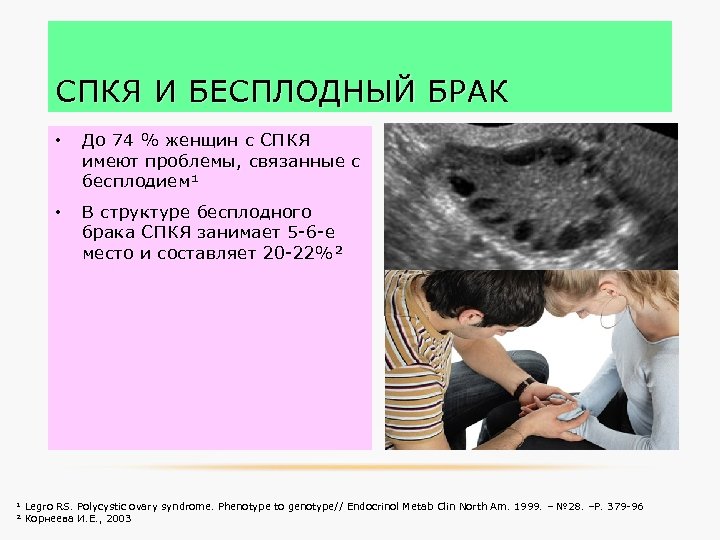 СПКЯ И БЕСПЛОДНЫЙ БРАК

• До 74 % женщин с СПКЯ имеют проблемы, связанные с бесплодием¹

• В структуре бесплодного брака СПКЯ занимает 5-6-е место и составляет 20-22%²

¹ Legro RS. Polycystic ovary syndrome. Phenotype to genotype// Endocrinol Metab Clin North Am. 1999. – №28. –P. 379-96
² Корнеева И.Е., 2003